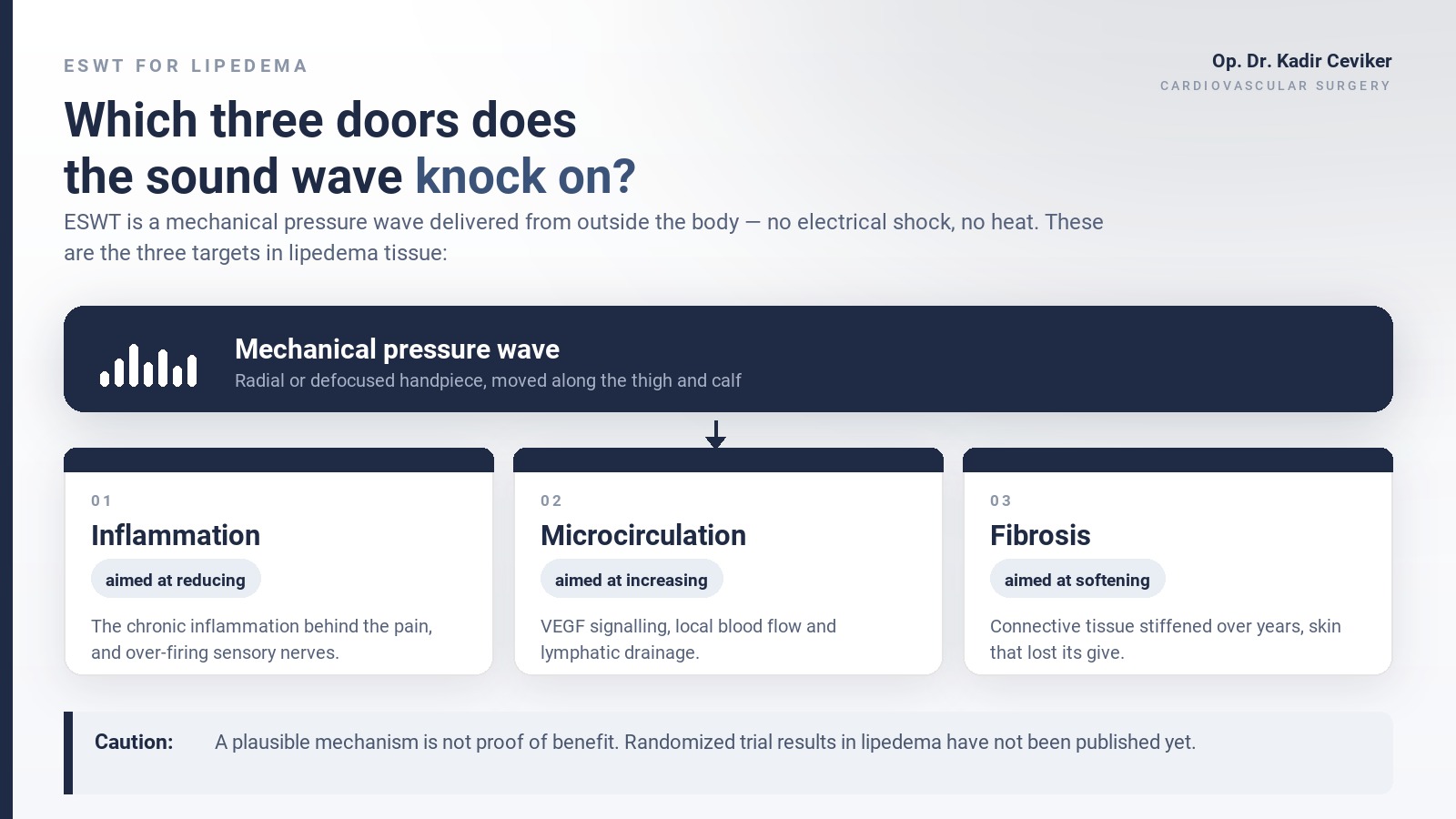 ESWT FOR LIPEDEMA

Op. Dr. Kadir Ceviker
CARDIOVASCULAR SURGERY

Which three doors does the sound wave knock on?

ESWT is a mechanical pressure wave delivered from outside the body — no electrical shock, no heat. These are the three targets in lipedema tissue:

Mechanical pressure wave
Radial or defocused handpiece, moved along the thigh and calf

01
Inflammation
aimed at reducing
The chronic inflammation behind the pain, and over-firing sensory nerves.

02
Microcirculation
aimed at increasing
VEGF signalling, local blood flow and lymphatic drainage.

03
Fibrosis
aimed at softening
Connective tissue stiffened over years, skin that lost its give.

Caution: A plausible mechanism is not proof of benefit. Randomized trial results in lipedema have not been published yet.